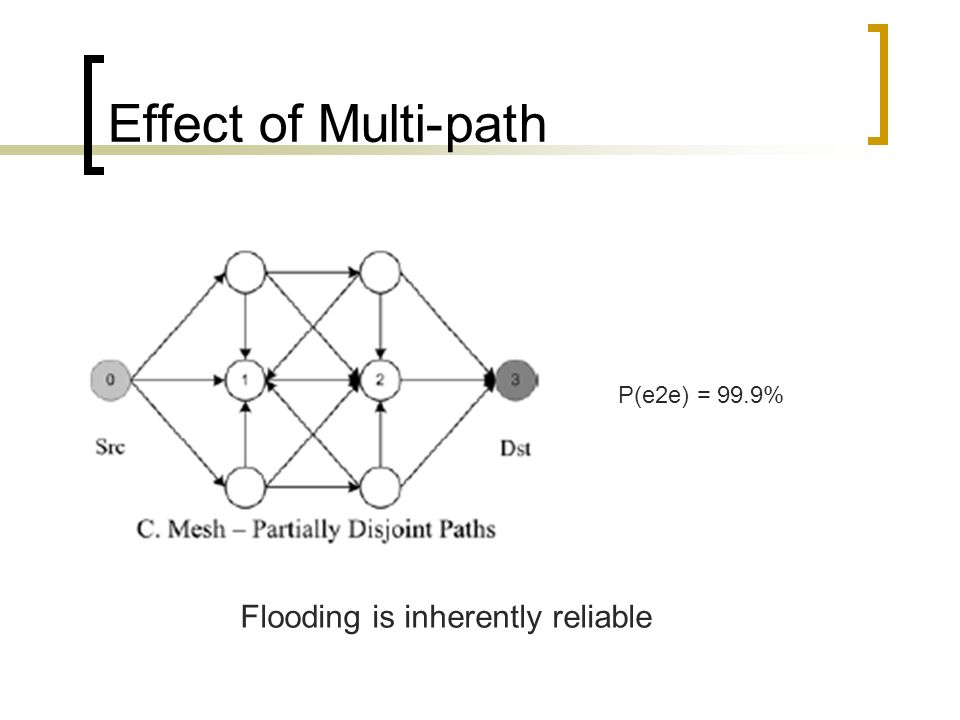 Effect of Multi-path

0

1

2

3

Src

Dst

C. Mesh – Partially Disjoint Paths

P(e2e) = 99.9%

Flooding is inherently reliable